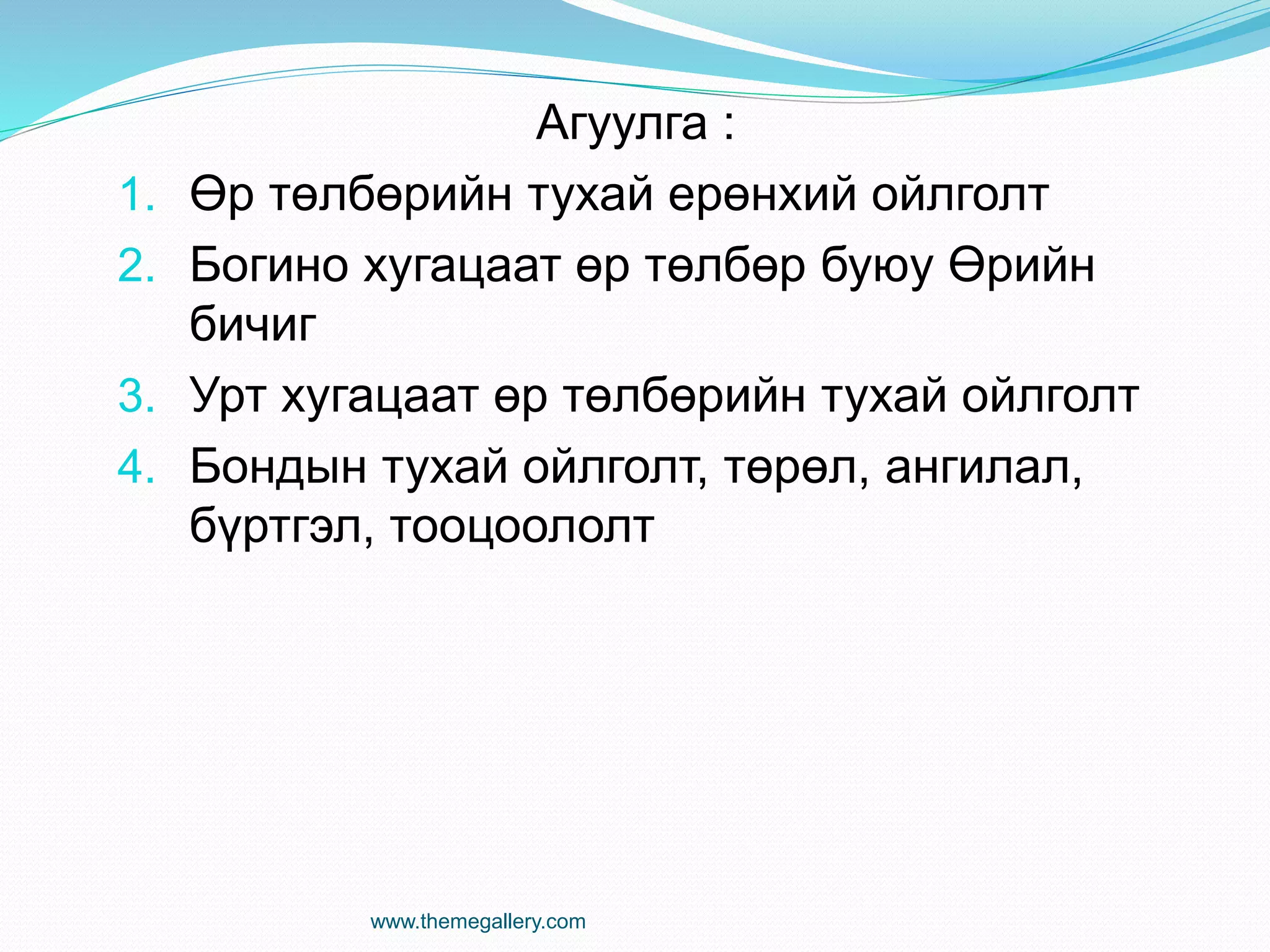 Агуулга :

1. Өр төлбөрийн тухай ерөнхий ойлголт
2. Богино хугацаат өр төлбөр буюу Өрийн бичиг
3. Урт хугацаат өр төлбөрийн тухай ойлголт
4. Бондын тухай ойлголт, төрөл, ангилал, бүртгэл, тооцоололт

www.themegallery.com